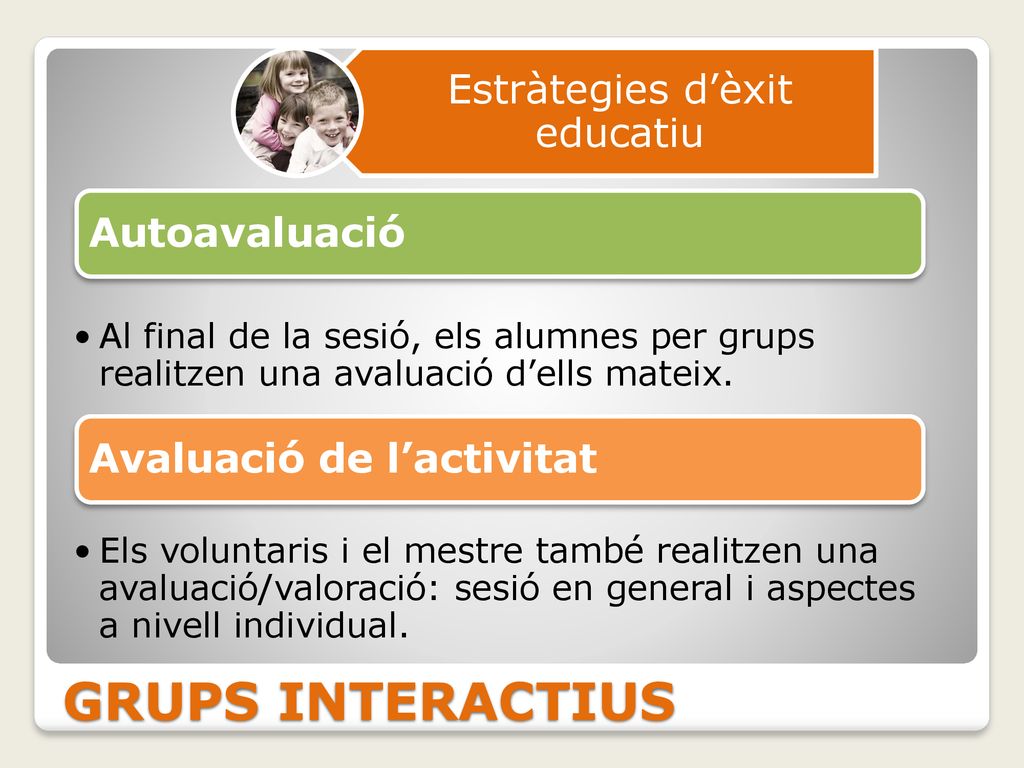 Estràtegies d’èxit educatiu

Autoavaluació

• Al final de la sesió, els alumnes per grups realitzen una avaluació d’ells mateix.

Avaluació de l’activitat

• Els voluntaris i el mestre també realitzen una avaluació/valoració: sesió en general i aspectes a nivell individual.

GRUPS INTERACTIUS